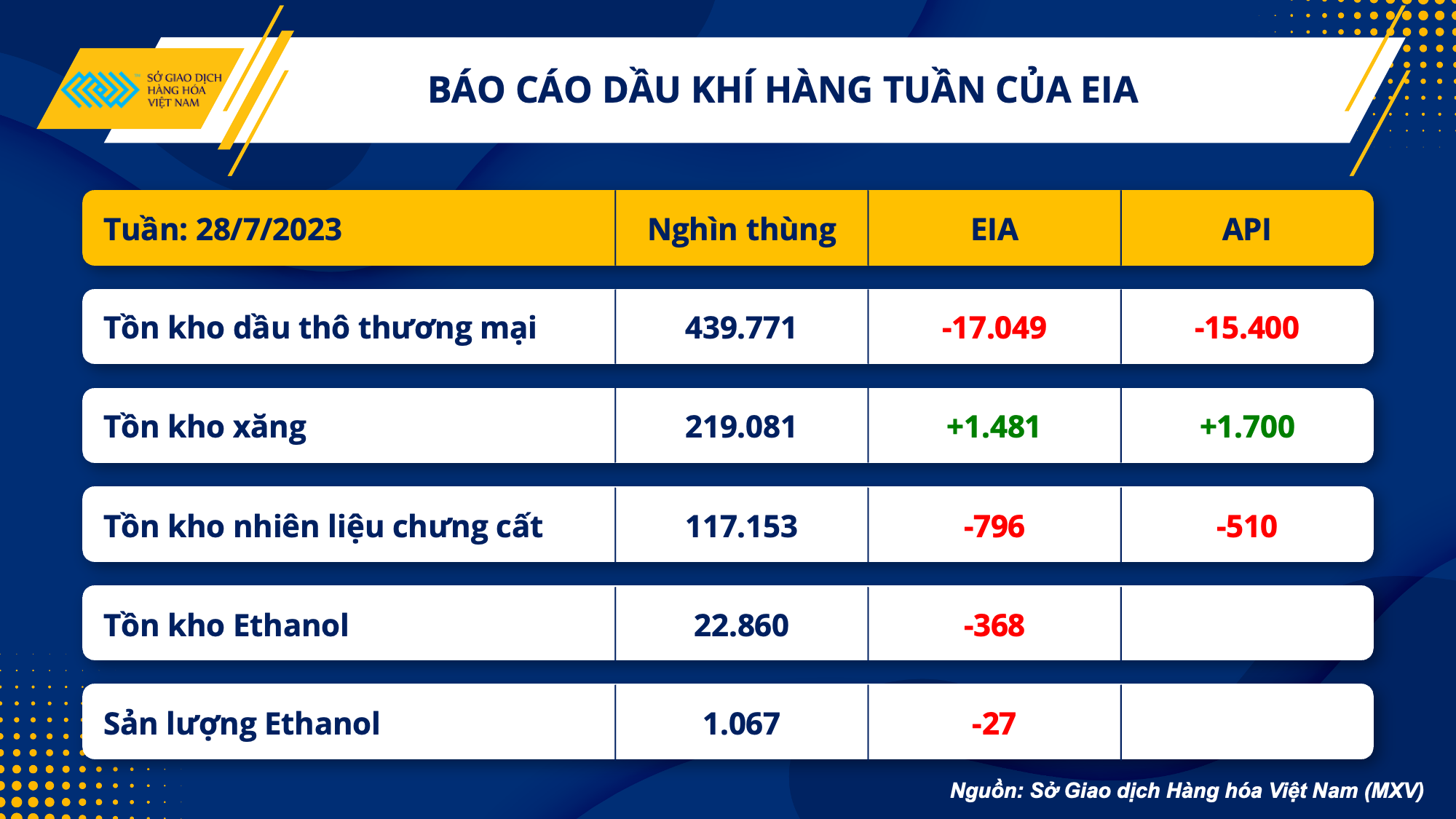 SỞ GIAO DỊCH HÀNG HÓA VIỆT NAM

BÁO CÁO DẦU KHÍ HÀNG TUẦN CỦA EIA

| Tuần: 28/7/2023 | Nghìn thùng | EIA | API |
|---|---|---|---|
| Tồn kho dầu thô thương mại | 439.771 | -17.049 | -15.400 |
| Tồn kho xăng | 219.081 | +1.481 | +1.700 |
| Tồn kho nhiên liệu chưng cất | 117.153 | -796 | -510 |
| Tồn kho Ethanol | 22.860 | -368 | |
| Sản lượng Ethanol | 1.067 | -27 | |

Nguồn: Sở Giao dịch Hàng hóa Việt Nam (MXV)